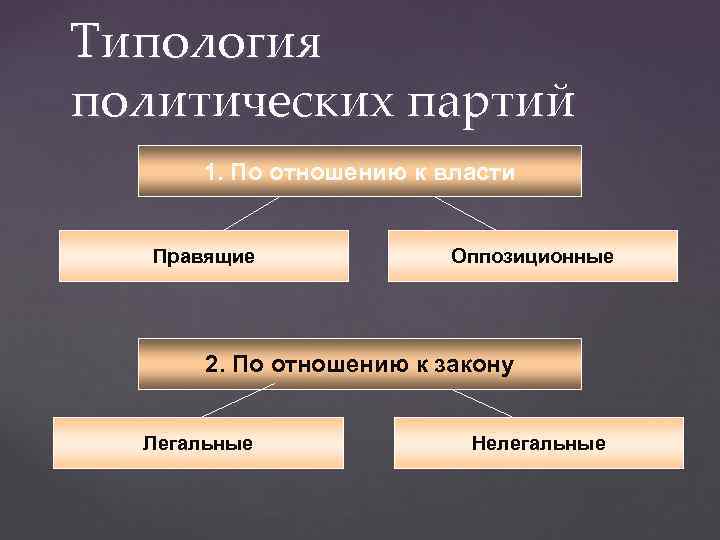 Типология политических партий

1. По отношению к власти

Правящие

Оппозиционные

2. По отношению к закону

Легальные

Нелегальные